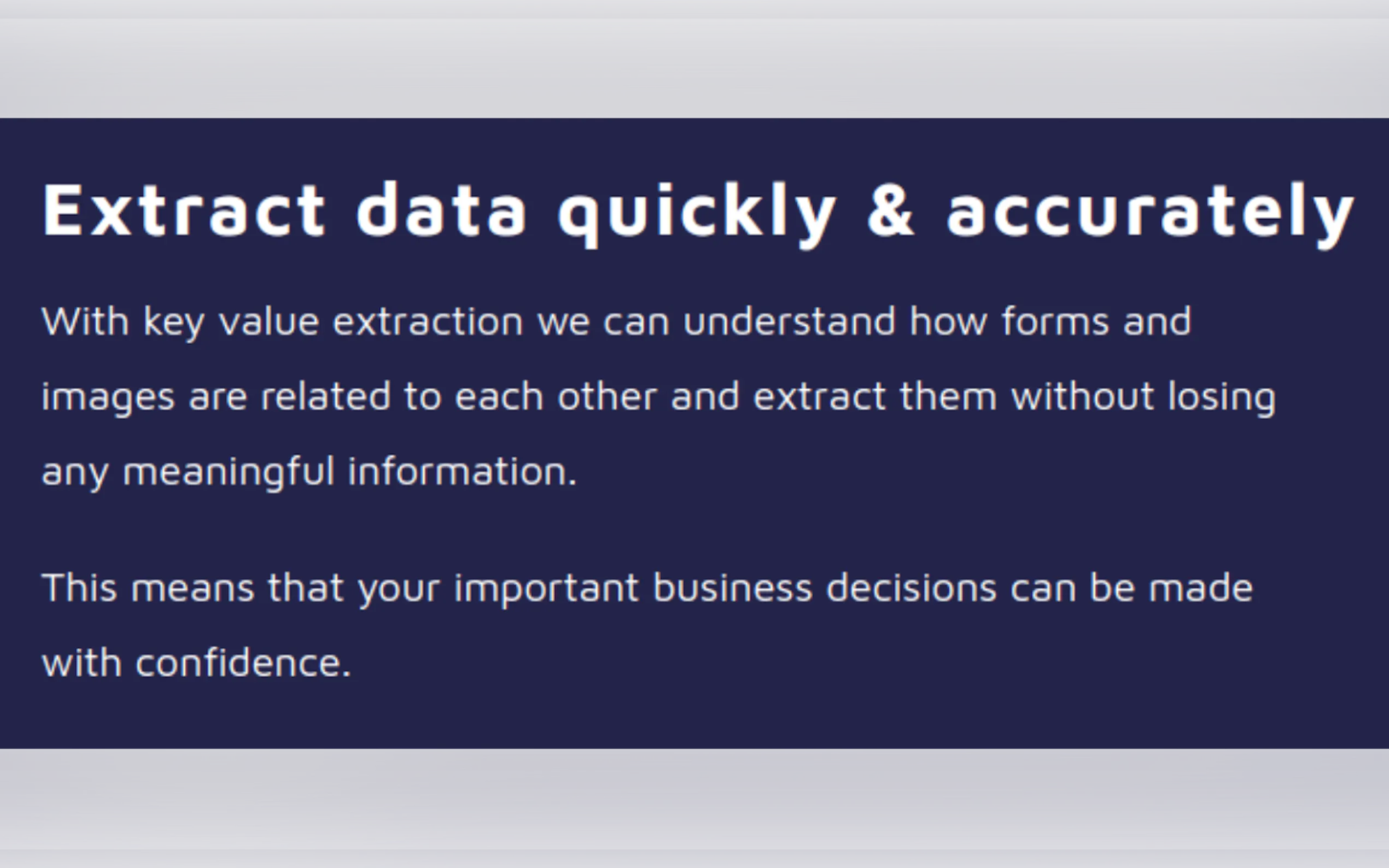 Extract data quickly & accurately

With key value extraction we can understand how forms and images are related to each other and extract them without losing any meaningful information.

This means that your important business decisions can be made with confidence.